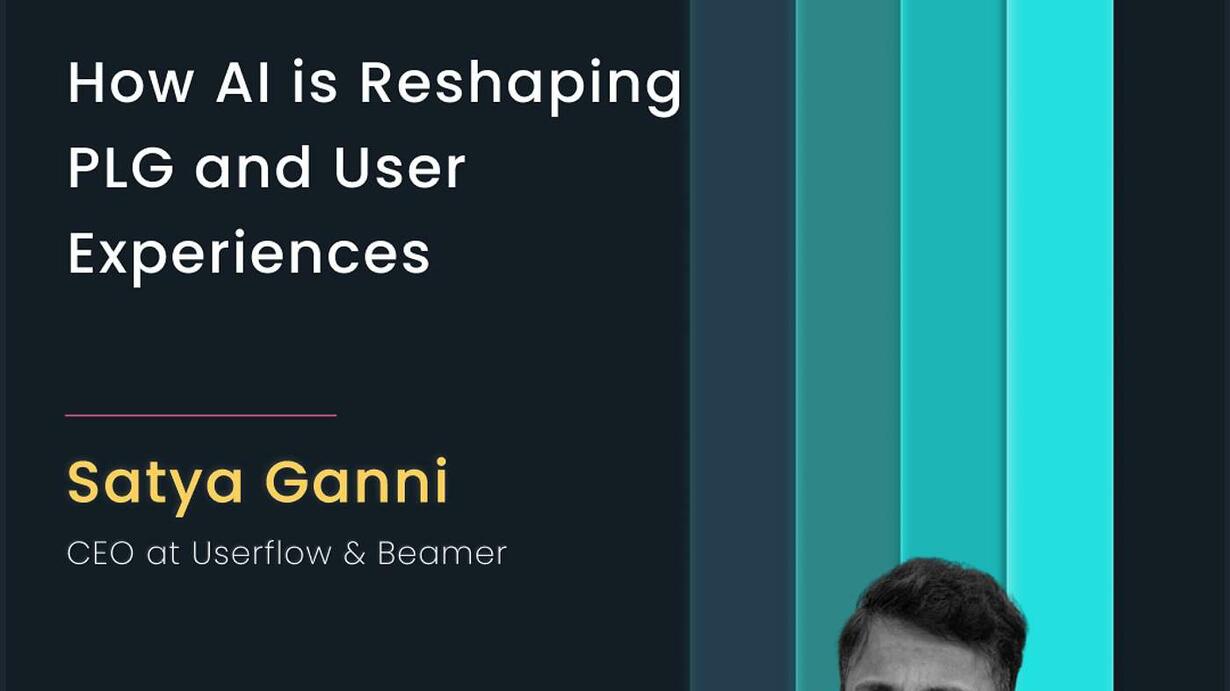 How AI is Reshaping PLG and User Experiences

Satya Ganni

CEO at Userflow & Beamer